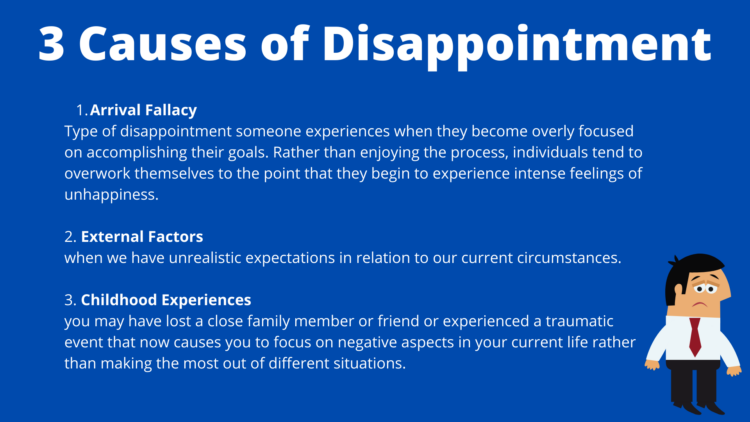 3 Causes of Disappointment

1. Arrival Fallacy
Type of disappointment someone experiences when they become overly focused on accomplishing their goals. Rather than enjoying the process, individuals tend to overwork themselves to the point that they begin to experience intense feelings of unhappiness.

2. External Factors
when we have unrealistic expectations in relation to our current circumstances.

3. Childhood Experiences
you may have lost a close family member or friend or experienced a traumatic event that now causes you to focus on negative aspects in your current life rather than making the most out of different situations.